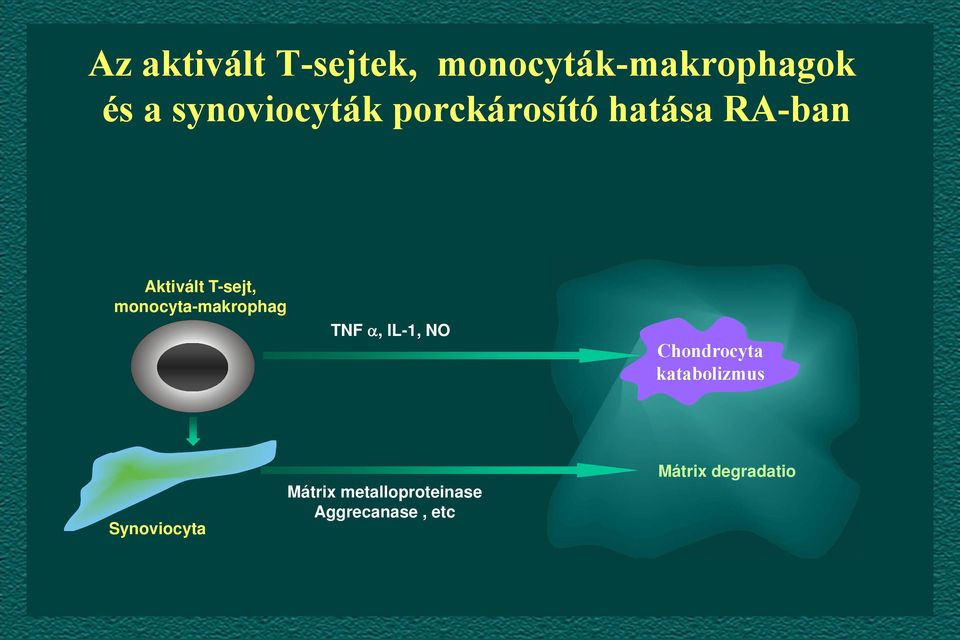 Az aktivált T-sejtek, monocyták-makrophagok és a synoviocyták porckárosító hatása RA-ban

Aktivált T-sejt, monocyta-makrophag

TNF $\alpha$, IL-1, NO

Chondrocyta katabolizmus

Synoviocyta

Mátrix metalloproteinase Aggrecanase , etc

Mátrix degradatio